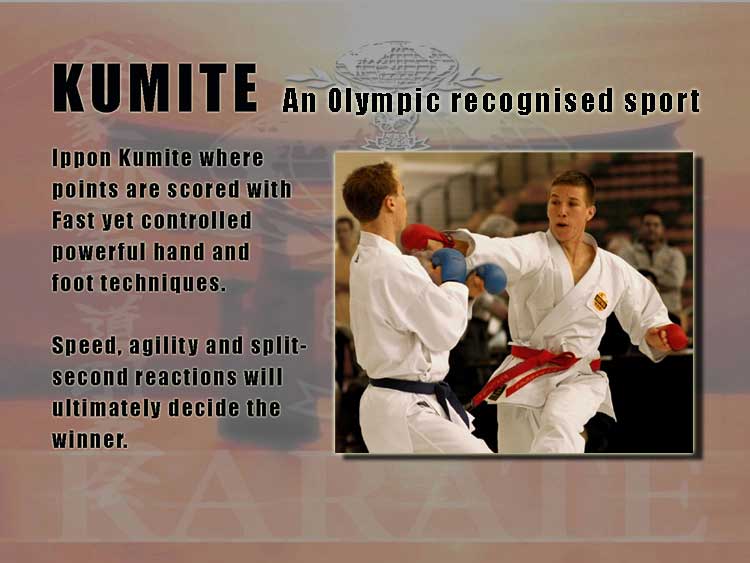 KUMITE An Olympic recognised sport

Ippon Kumite where points are scored with Fast yet controlled powerful hand and foot techniques.

Speed, agility and split-second reactions will ultimately decide the winner.

KARATE